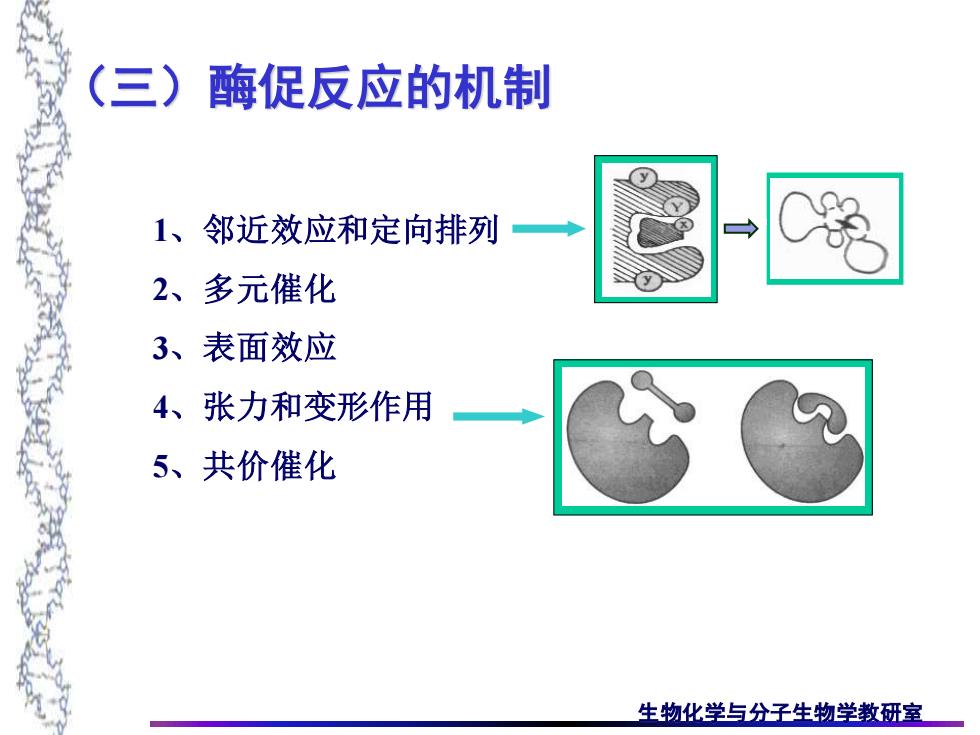 （三）酶促反应的机制

1、邻近效应和定向排列

2、多元催化

3、表面效应

4、张力和变形作用

5、共价催化

y

Y

x

y

生物化学与分子生物学教研室